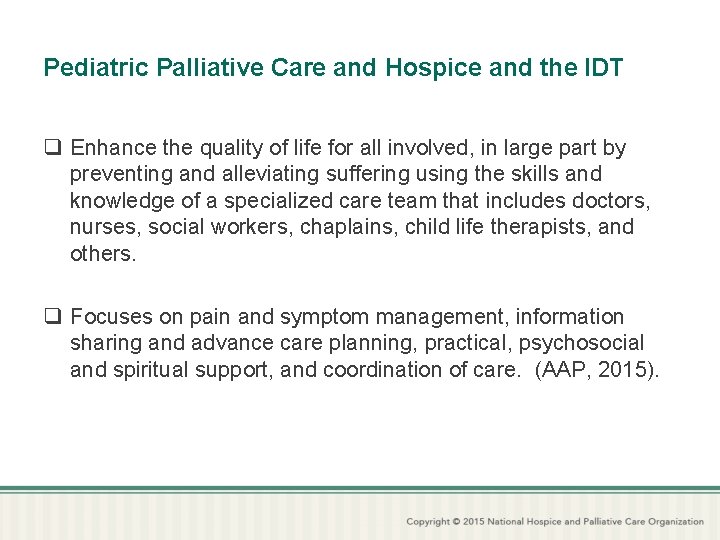 Pediatric Palliative Care and Hospice and the IDT

❑ Enhance the quality of life for all involved, in large part by preventing and alleviating suffering using the skills and knowledge of a specialized care team that includes doctors, nurses, social workers, chaplains, child life therapists, and others.

❑ Focuses on pain and symptom management, information sharing and advance care planning, practical, psychosocial and spiritual support, and coordination of care. (AAP, 2015).

Copyright © 2015 National Hospice and Palliative Care Organization